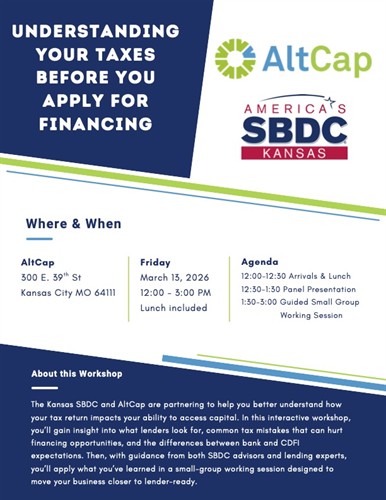 UNDERSTANDING YOUR TAXES BEFORE YOU APPLY FOR FINANCING

AltCap

AMERICA'S SBDC KANSAS

Where & When

AltCap
300 E. 39$^{th}$ St
Kansas City MO 64111

Friday
March 13, 2026
12:00 - 3:00 PM
Lunch included

Agenda
12:00-12:30 Arrivals & Lunch
12:30-1:30 Panel Presentation
1:30-3:00 Guided Small Group Working Session

About this Workshop

The Kansas SBDC and AltCap are partnering to help you better understand how your tax return impacts your ability to access capital. In this interactive workshop, you'll gain insight into what lenders look for, common tax mistakes that can hurt financing opportunities, and the differences between bank and CDFI expectations. Then, with guidance from both SBDC advisors and lending experts, you'll apply what you've learned in a small-group working session designed to move your business closer to lender-ready.